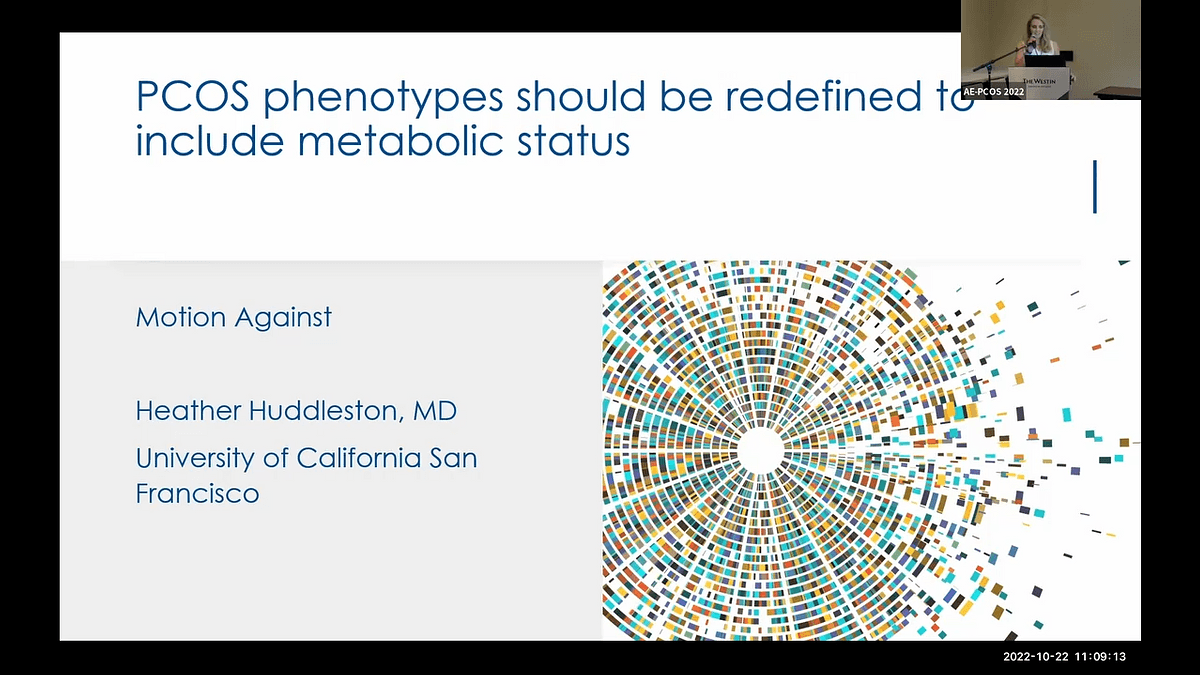 PCOS phenotypes should be redefined to include metabolic status

Motion Against

Heather Huddleston, MD

University of California San Francisco

AE-PCOS 2022

THE WESTIN

2022-10-22 11:09:13